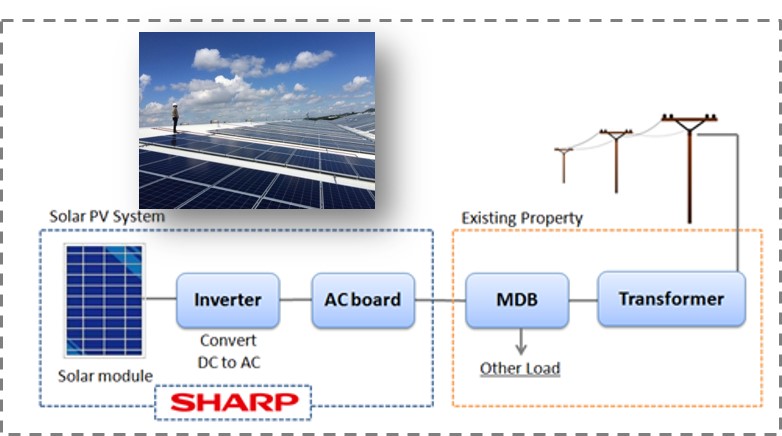 Solar PV System

Existing Property

Inverter

AC board

MDB

Transformer

Convert DC to AC

Solar module

Other Load

SHARP